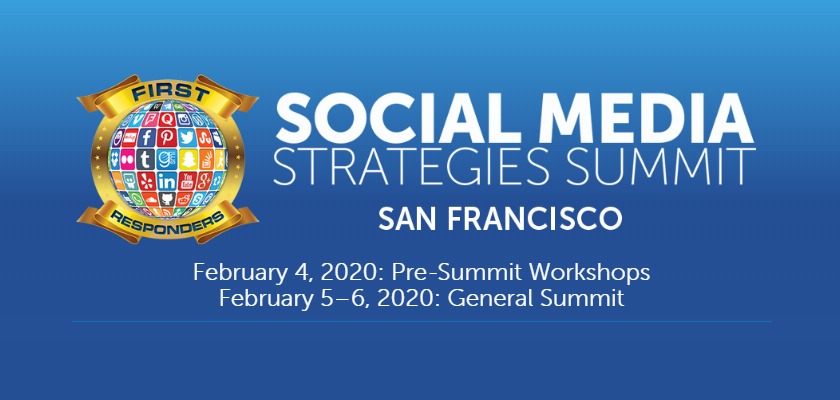 FIRST
RESPONDERS

SOCIAL MEDIA
STRATEGIES SUMMIT
SAN FRANCISCO

February 4, 2020: Pre-Summit Workshops
February 5–6, 2020: General Summit